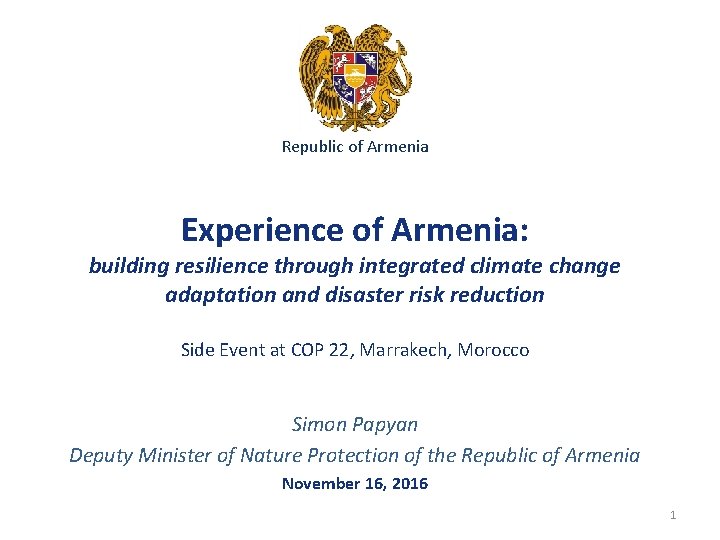 Republic of Armenia

Experience of Armenia:
building resilience through integrated climate change adaptation and disaster risk reduction

Side Event at COP 22, Marrakech, Morocco

Simon Papyan
Deputy Minister of Nature Protection of the Republic of Armenia
November 16, 2016

1